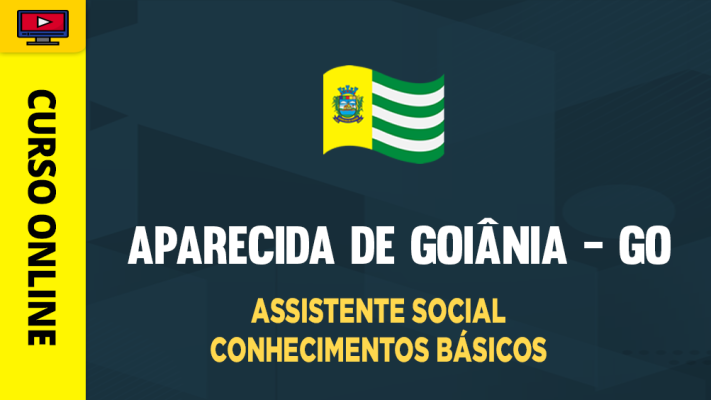 CURSO ONLINE

APARECIDA DE GOIÂNIA - GO

ASSISTENTE SOCIAL
CONHECIMENTOS BÁSICOS